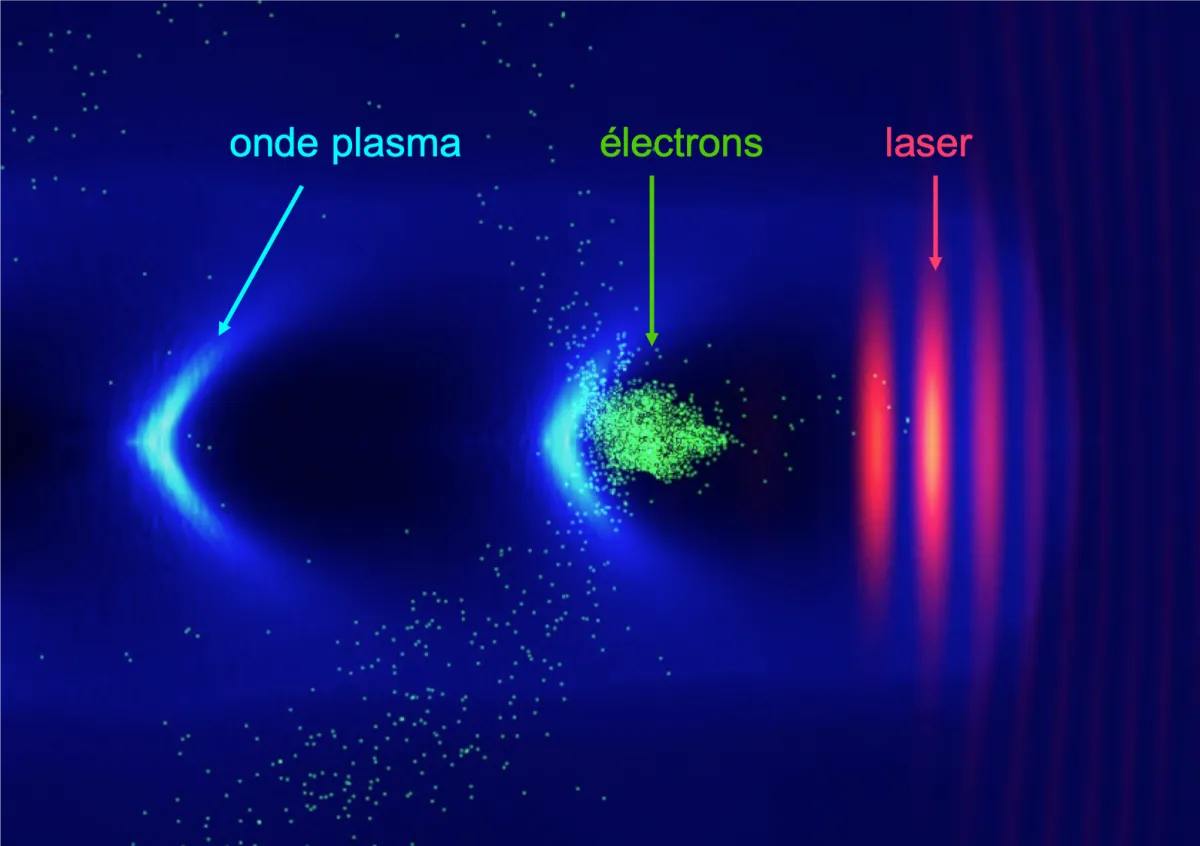 onde plasma

électrons

laser